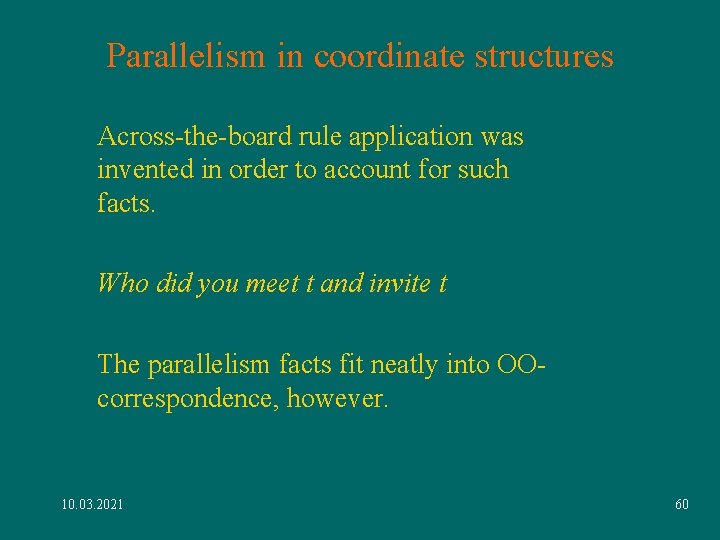 Parallelism in coordinate structures

Across-the-board rule application was invented in order to account for such facts.

Who did you meet t and invite t

The parallelism facts fit neatly into OO-correspondence, however.

10.03.2021

60